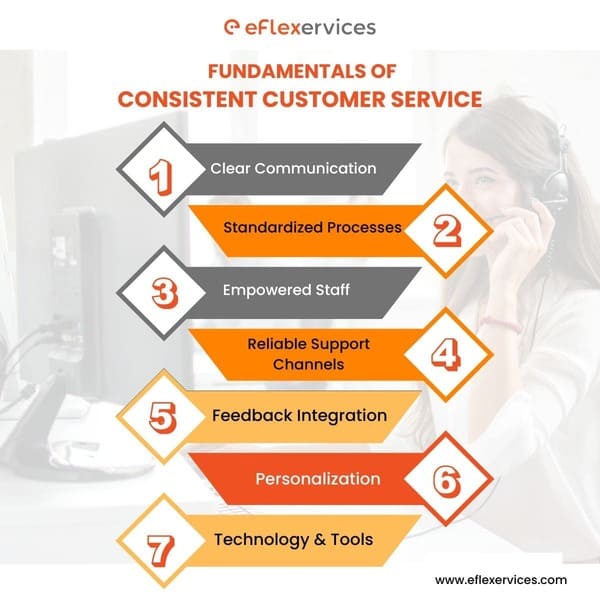 eFlexervices

FUNDAMENTALS OF CONSISTENT CUSTOMER SERVICE

1 Clear Communication

Standardized Processes 2

3 Empowered Staff

Reliable Support Channels 4

5 Feedback Integration

Personalization 6

7 Technology & Tools

www.eflexervices.com